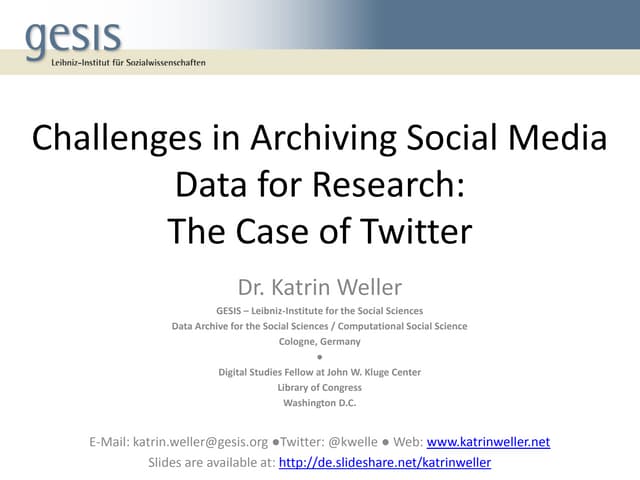 gesis
Leibniz-Institut für Sozialwissenschaften

Challenges in Archiving Social Media Data for Research:
The Case of Twitter

Dr. Katrin Weller

GESIS – Leibniz-Institute for the Social Sciences
Data Archive for the Social Sciences / Computational Social Science
Cologne, Germany
●
Digital Studies Fellow at John W. Kluge Center
Library of Congress
Washington D.C.

E-Mail: katrin.weller@gesis.org ●Twitter: @kwelle ● Web: www.katrinweller.net
Slides are available at: http://de.slideshare.net/katrinweller